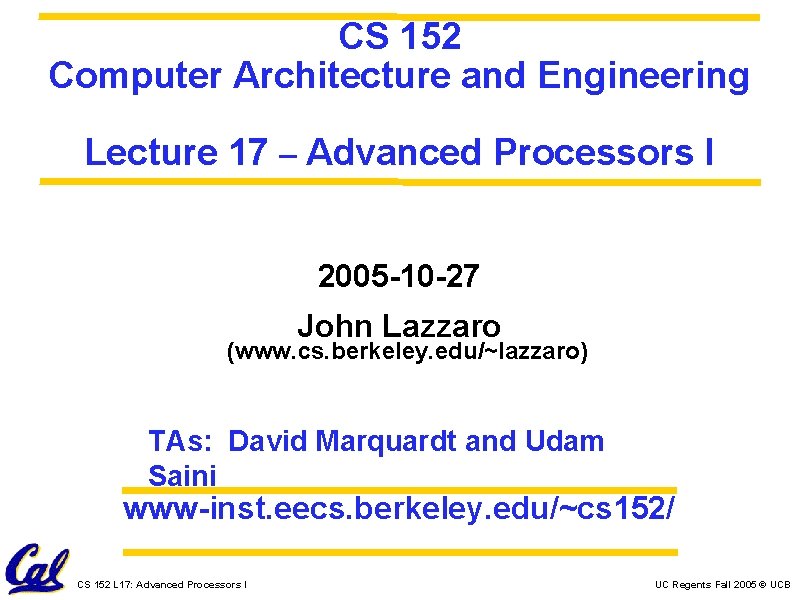 CS 152
Computer Architecture and Engineering

Lecture 17 – Advanced Processors I

2005-10-27

John Lazzaro
(www.cs.berkeley.edu/~lazzaro)

TAs: David Marquardt and Udam Saini

www-inst.eecs.berkeley.edu/~cs152/

Cal

CS 152 L17: Advanced Processors I

UC Regents Fall 2005 © UCB